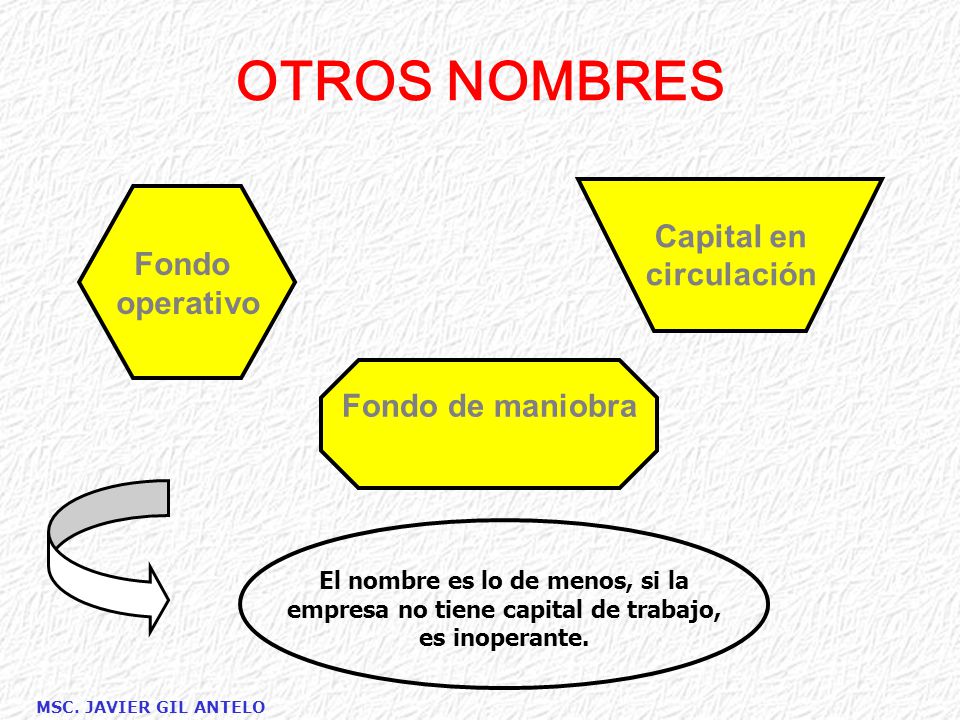 OTROS NOMBRES

Fondo operativo

Capital en circulación

Fondo de maniobra

El nombre es lo de menos, si la empresa no tiene capital de trabajo, es inoperante.

MSC. JAVIER GIL ANTELO